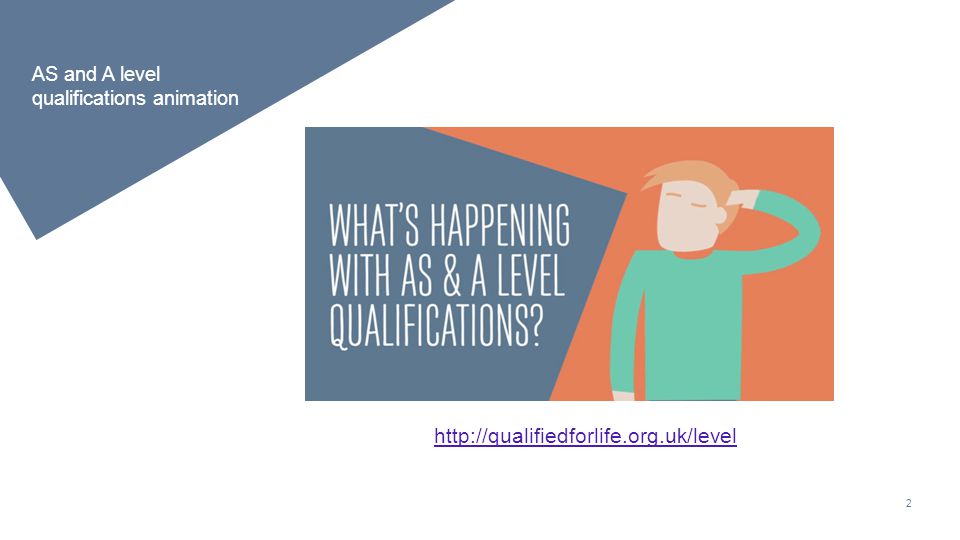 AS and A level qualifications animation

WHAT'S HAPPENING WITH AS & A LEVEL QUALIFICATIONS?

http://qualifiedforlife.org.uk/level

2